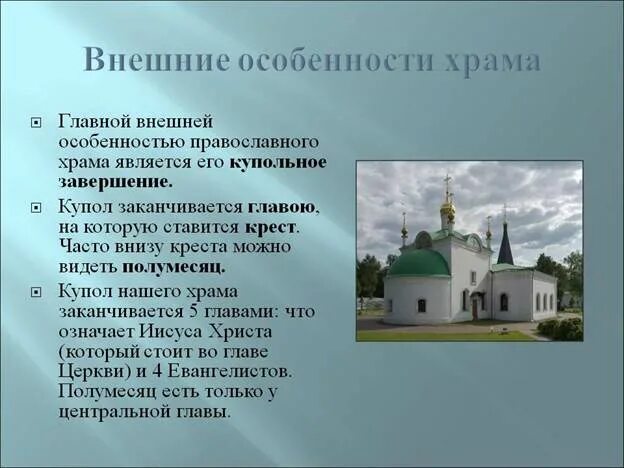 Внешние особенности храма

Главной внешней особенностью православного храма является его купольное завершение.

Купол заканчивается главою, на которую ставится крест. Часто внизу креста можно видеть полумесяц.

Купол нашего храма заканчивается 5 главами: что означает Иисуса Христа (который стоит во главе Церкви) и 4 Евангелистов. Полумесяц есть только у центральной главы.